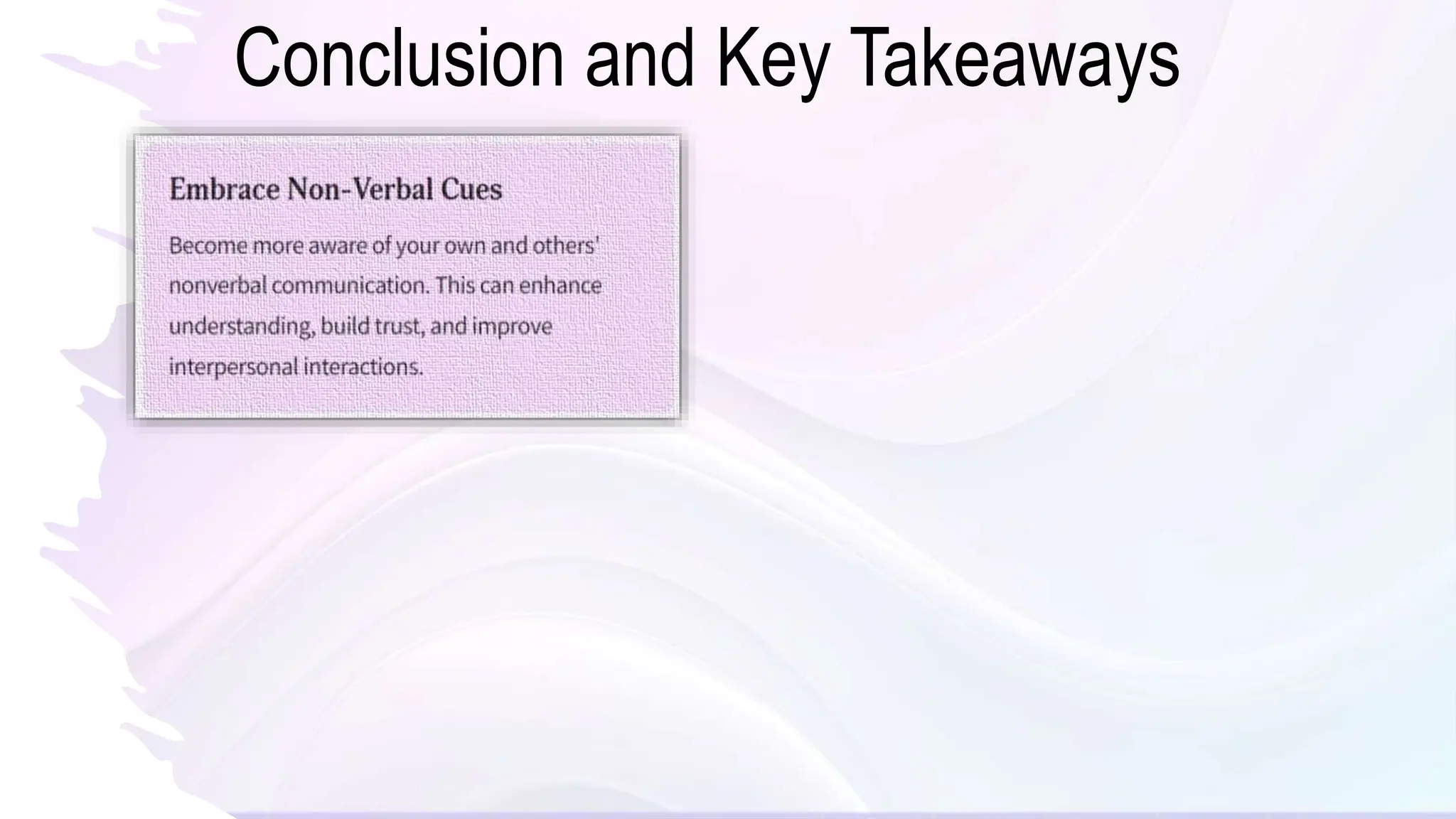 Conclusion and Key Takeaways

Embrace Non-Verbal Cues

Become more aware of your own and others' nonverbal communication. This can enhance understanding, build trust, and improve interpersonal interactions.